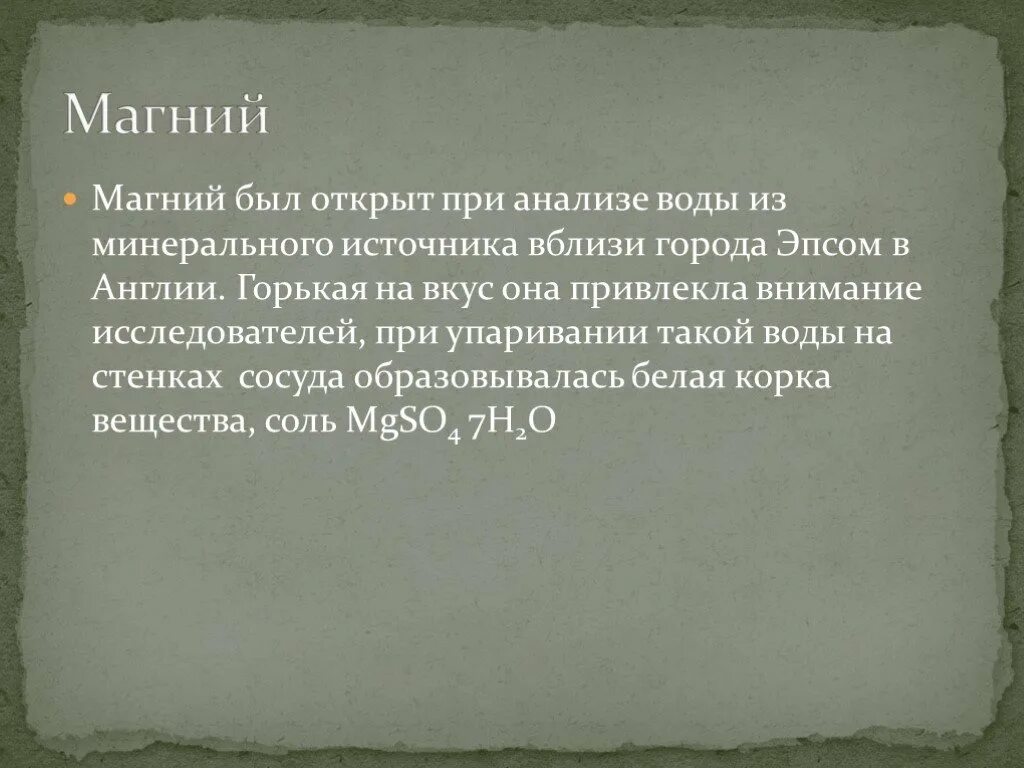 Магний

Магний был открыт при анализе воды из минерального источника вблизи города Эпсом в Англии. Горькая на вкус она привлекла внимание исследователей, при упаривании такой воды на стенках сосуда образовывалась белая корка вещества, соль $MgSO_4$ $7H_2O$